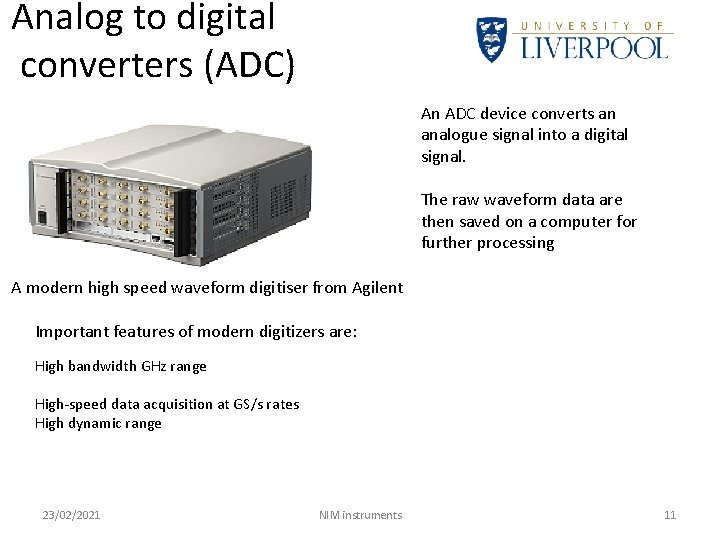 Analog to digital converters (ADC)

UNIVERSITY OF LIVERPOOL

An ADC device converts an analogue signal into a digital signal.

The raw waveform data are then saved on a computer for further processing

A modern high speed waveform digitiser from Agilent

Important features of modern digitizers are:

High bandwidth GHz range

High-speed data acquisition at GS/s rates
High dynamic range

23/02/2021

NIM instruments

11